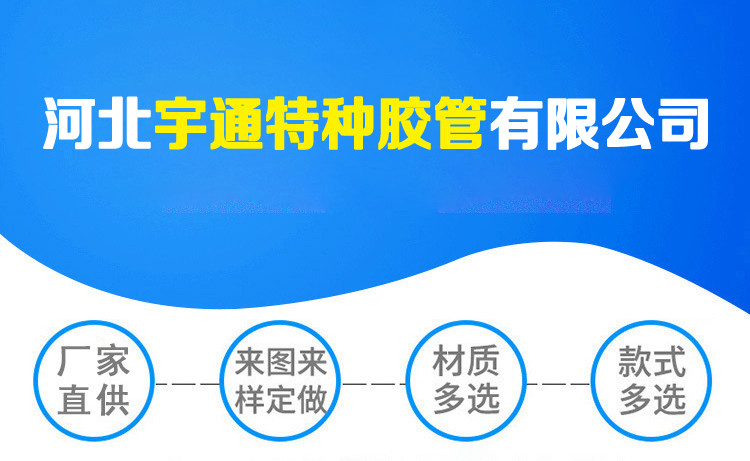 河北宇通特种胶管有限公司

厂家直供

来图来样定做

材质多选

款式多选